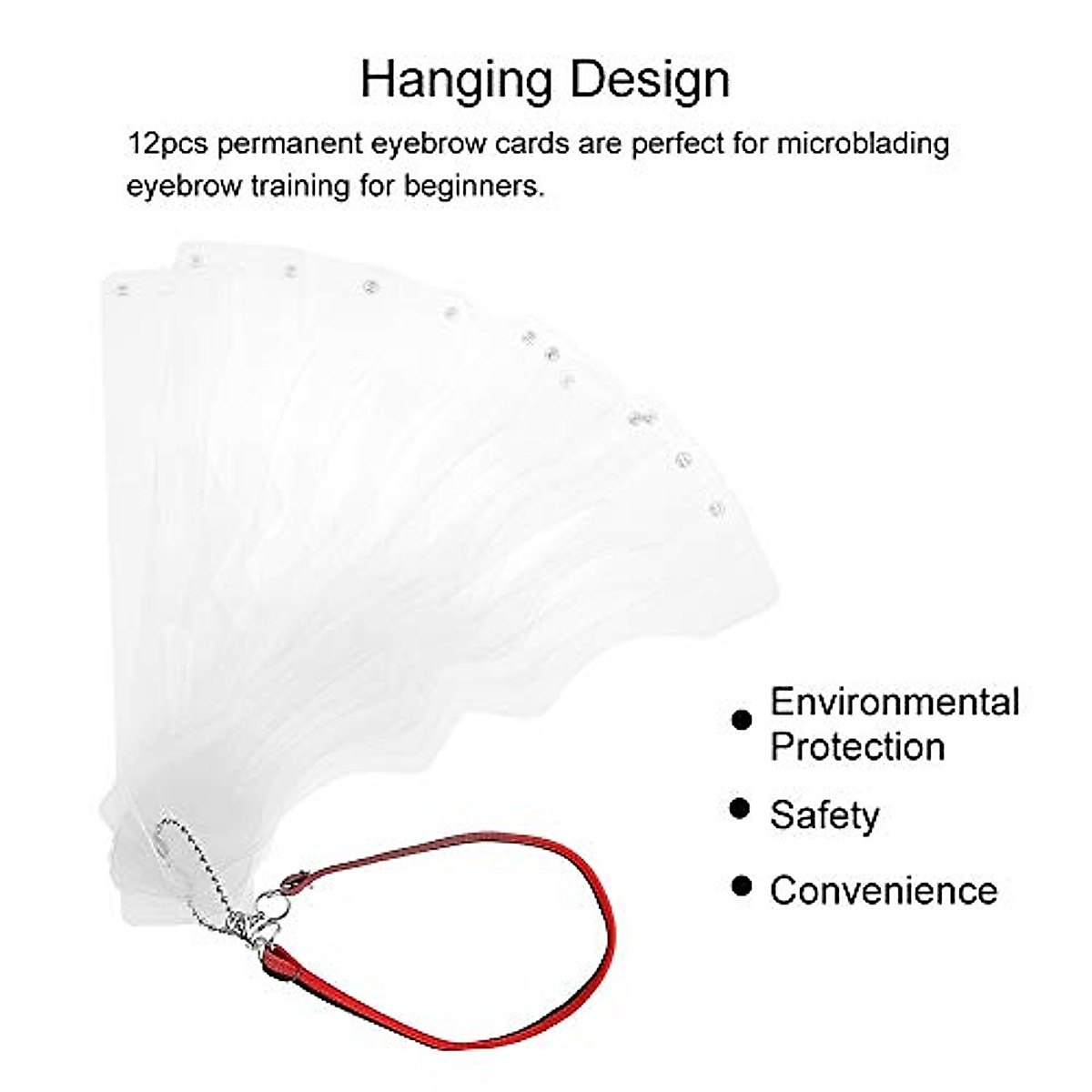 Hanging Design

12pcs permanent eyebrow cards are perfect for microblading eyebrow training for beginners.

● Environmental Protection
● Safety
● Convenience